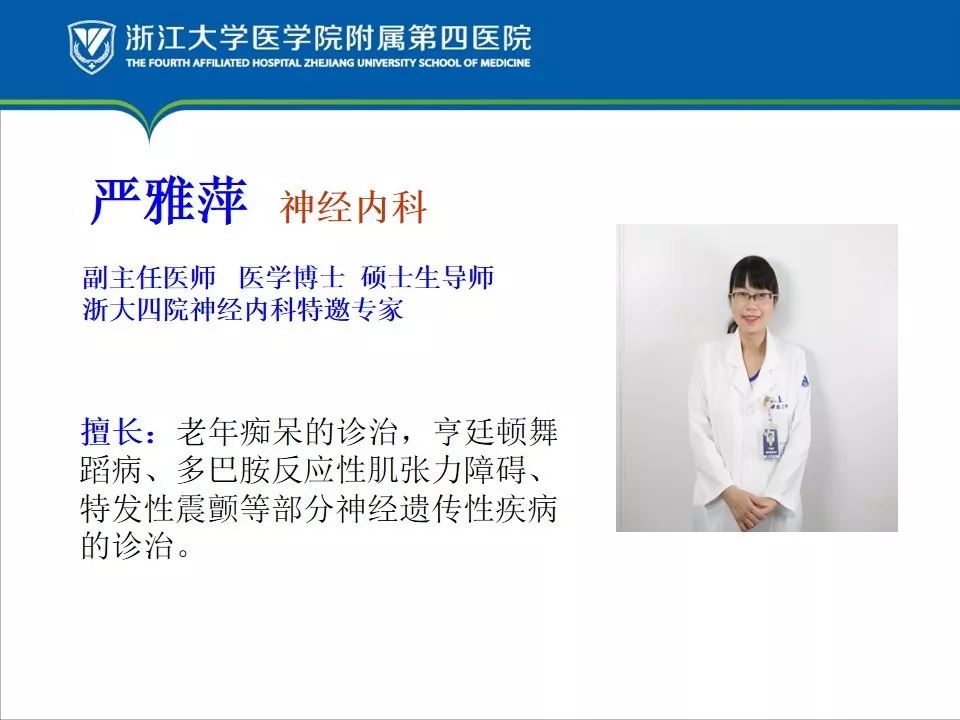 浙江大学医学院附属第四医院
THE FOURTH AFFILIATED HOSPITAL ZHEJIANG UNIVERSITY SCHOOL OF MEDICINE

严雅萍 神经内科

副主任医师 医学博士 硕士生导师
浙大四院神经内科特邀专家

擅长：老年痴呆的诊治，亨廷顿舞蹈病、多巴胺反应性肌张力障碍、特发性震颤等部分神经遗传性疾病的诊治。